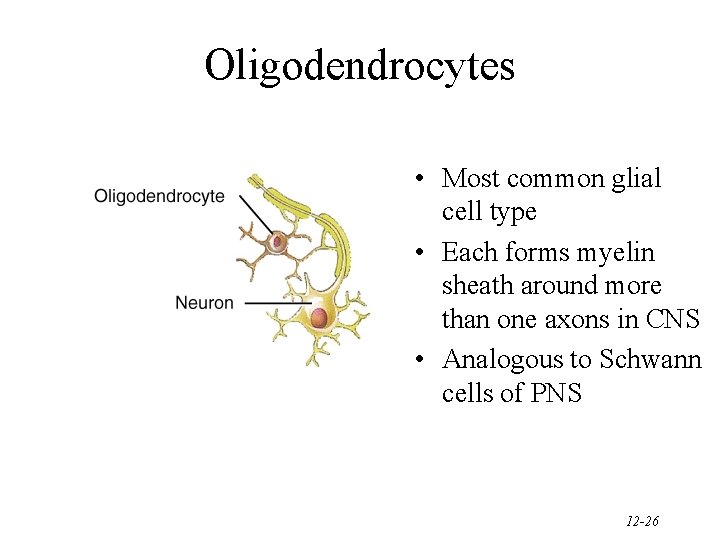 Oligodendrocytes

Oligodendrocyte

Neuron

• Most common glial cell type
• Each forms myelin sheath around more than one axons in CNS
• Analogous to Schwann cells of PNS

12-26